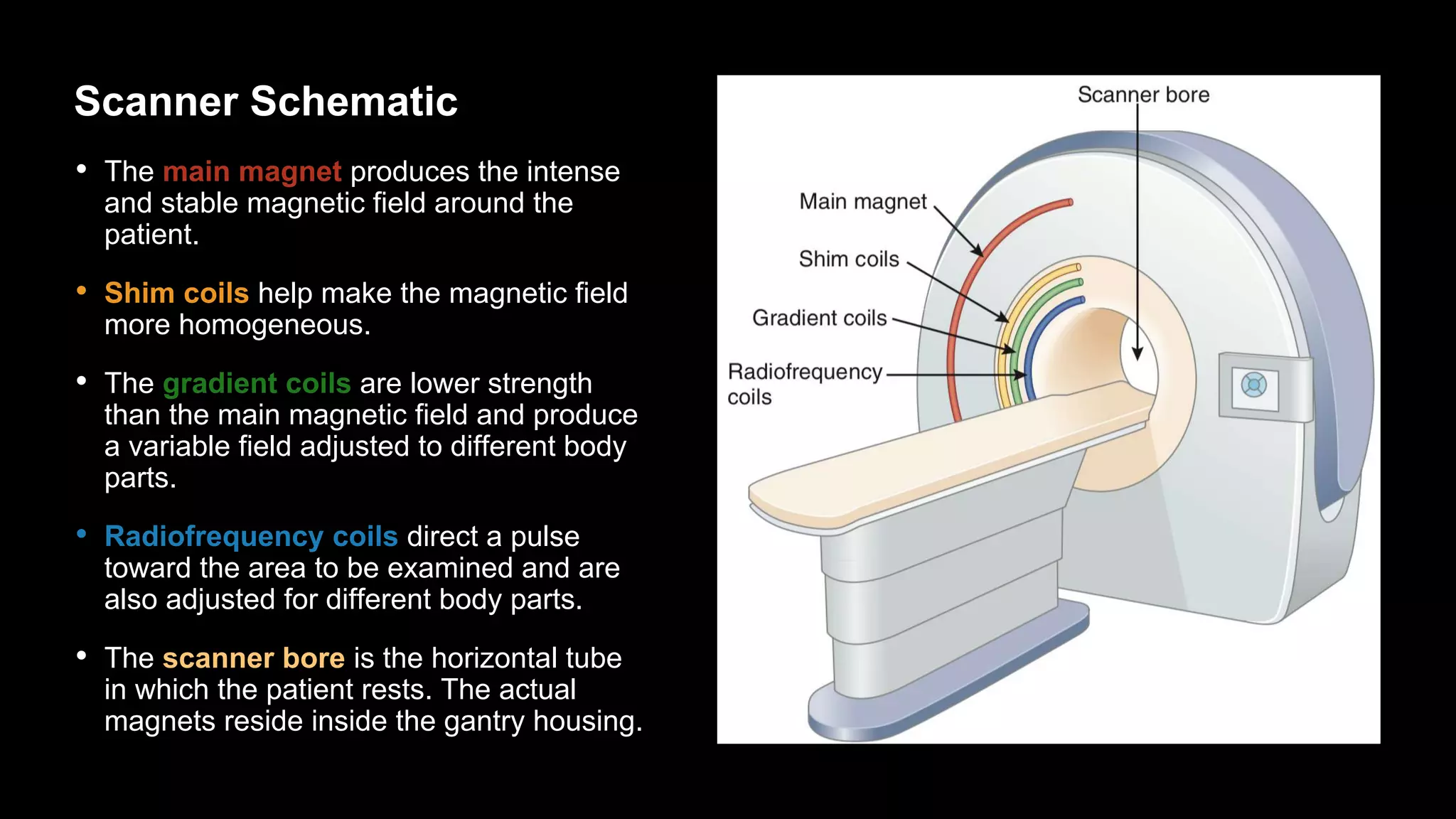 Scanner Schematic

• The main magnet produces the intense and stable magnetic field around the patient.

• Shim coils help make the magnetic field more homogeneous.

• The gradient coils are lower strength than the main magnetic field and produce a variable field adjusted to different body parts.

• Radiofrequency coils direct a pulse toward the area to be examined and are also adjusted for different body parts.

• The scanner bore is the horizontal tube in which the patient rests. The actual magnets reside inside the gantry housing.

Scanner bore

Main magnet

Shim coils

Gradient coils

Radiofrequency coils